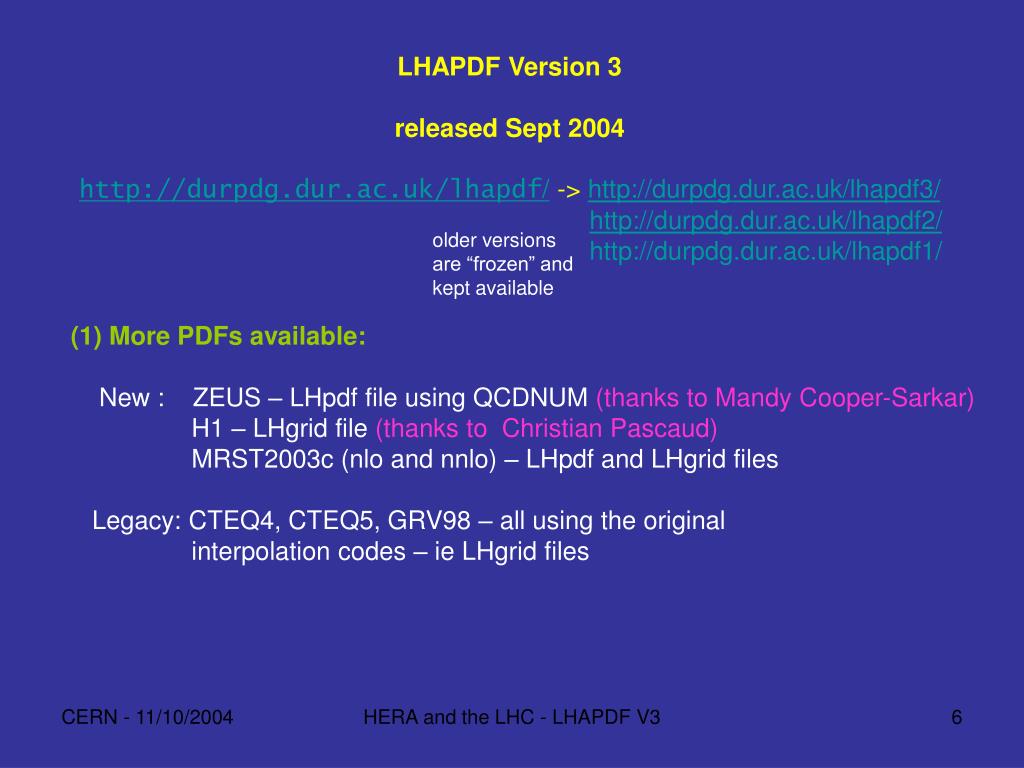 LHAPDF Version 3

released Sept 2004

http://durpdg.dur.ac.uk/lhapdf/ -> http://durpdg.dur.ac.uk/lhapdf3/
http://durpdg.dur.ac.uk/lhapdf2/
http://durpdg.dur.ac.uk/lhapdf1/

older versions are “frozen” and kept available

(1) More PDFs available:

New : ZEUS – LHpdf file using QCDNUM (thanks to Mandy Cooper-Sarkar)
H1 – LHgrid file (thanks to Christian Pascaud)
MRST2003c (nlo and nnlo) – LHpdf and LHgrid files

Legacy: CTEQ4, CTEQ5, GRV98 – all using the original interpolation codes – ie LHgrid files

CERN - 11/10/2004

HERA and the LHC - LHAPDF V3

6